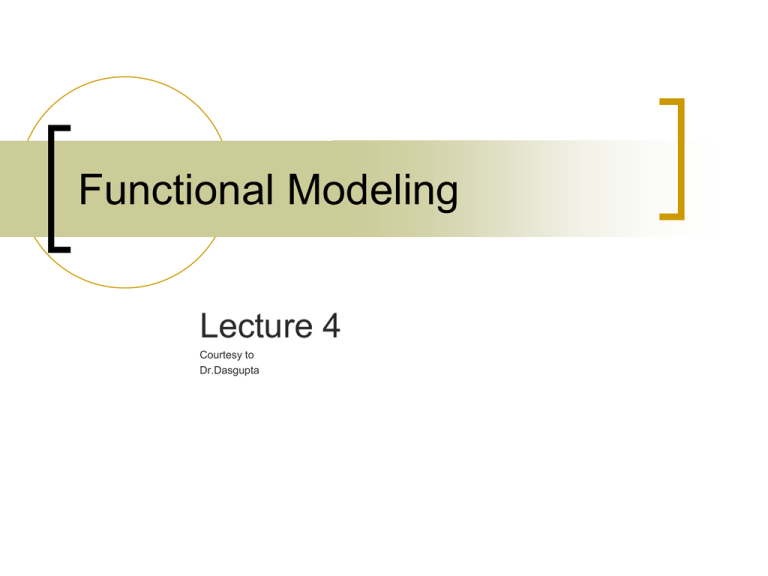 Functional Modeling

Lecture 4

Courtesy to
Dr.Dasgupta